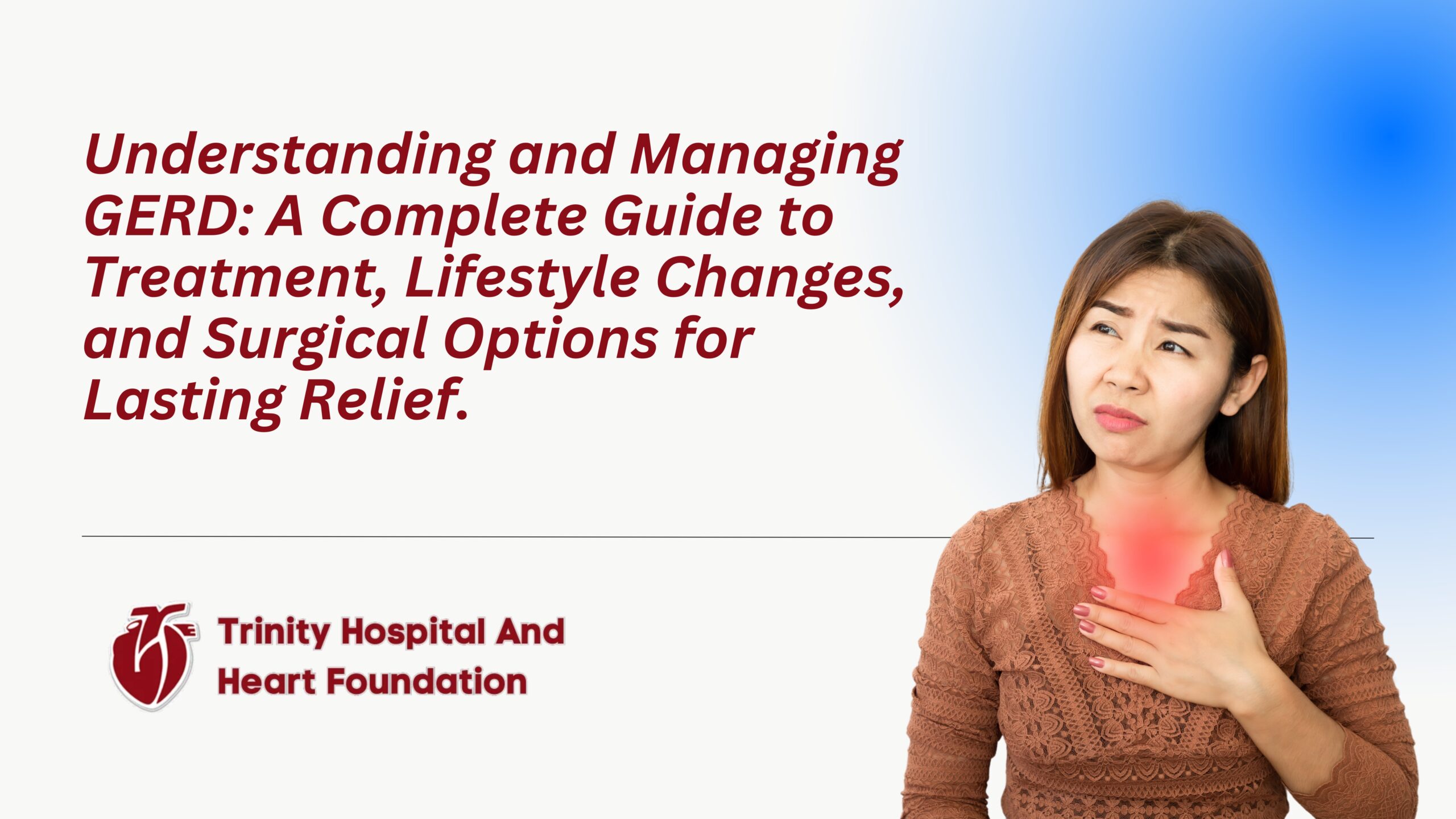 Understanding and Managing GERD: A Complete Guide to Treatment, Lifestyle Changes, and Surgical Options for Lasting Relief.

Trinity Hospital And Heart Foundation